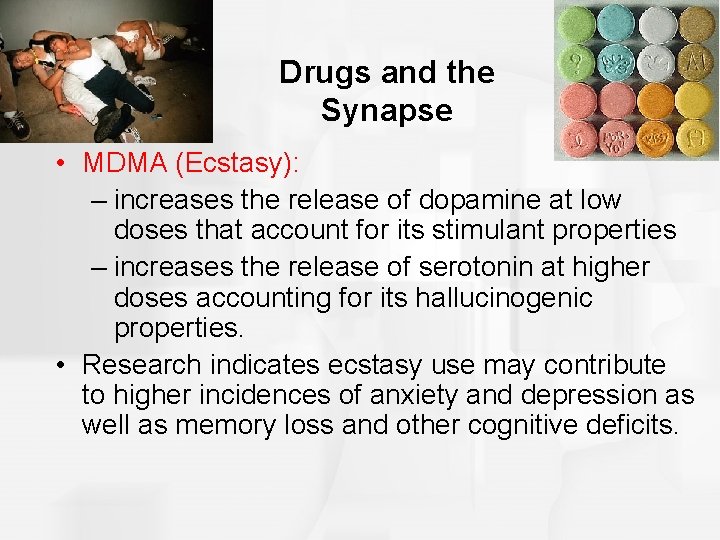 Drugs and the Synapse

• MDMA (Ecstasy):
– increases the release of dopamine at low doses that account for its stimulant properties
– increases the release of serotonin at higher doses accounting for its hallucinogenic properties.
• Research indicates ecstasy use may contribute to higher incidences of anxiety and depression as well as memory loss and other cognitive deficits.